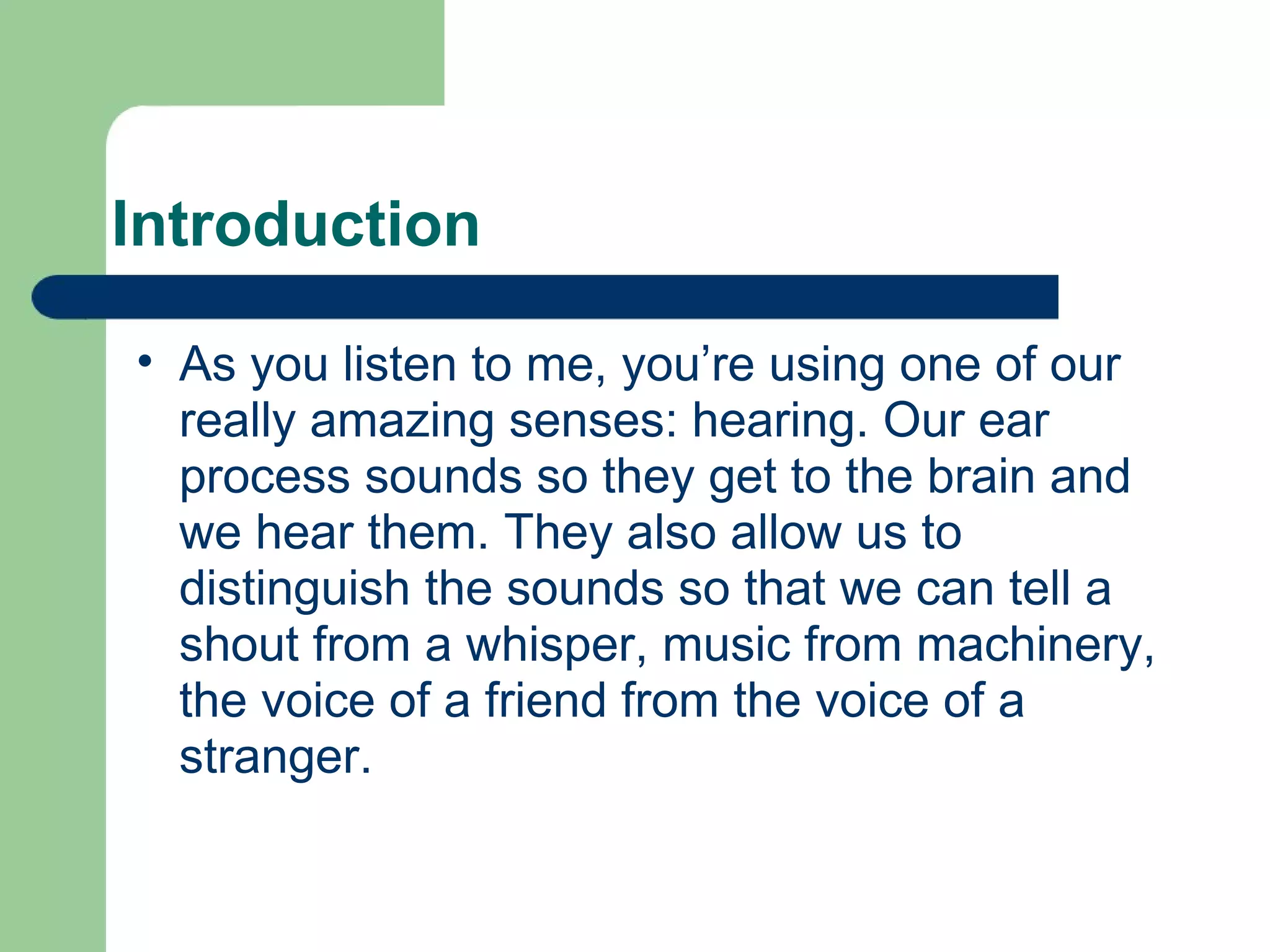 Introduction

• As you listen to me, you’re using one of our really amazing senses: hearing. Our ear process sounds so they get to the brain and we hear them. They also allow us to distinguish the sounds so that we can tell a shout from a whisper, music from machinery, the voice of a friend from the voice of a stranger.